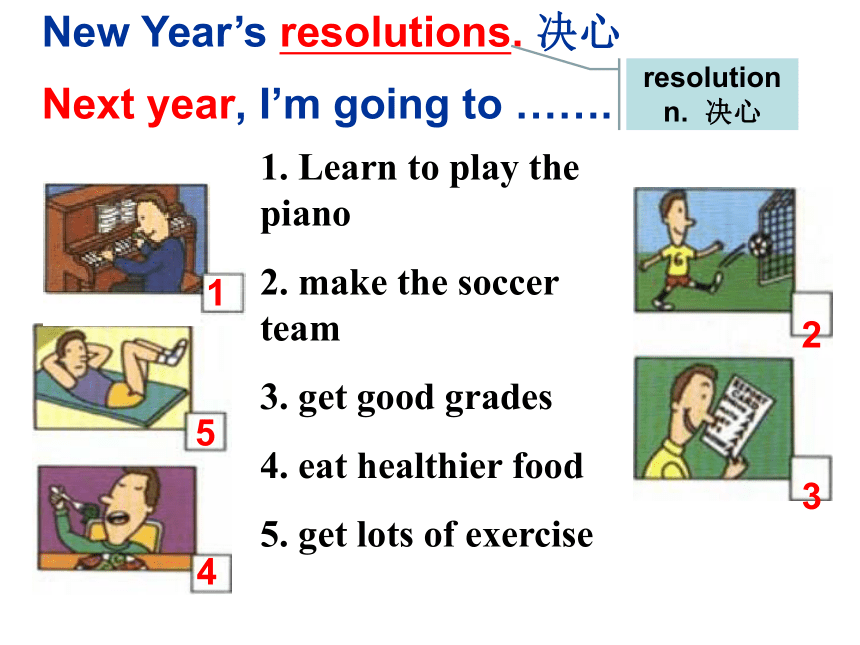 New Year's resolutions. 决心

resolution
n. 决心

Next year, I'm going to …….

1. Learn to play the piano

2. make the soccer team

3. get good grades

4. eat healthier food

5. get lots of exercise

1

5

4

2

REPORT CARD

3